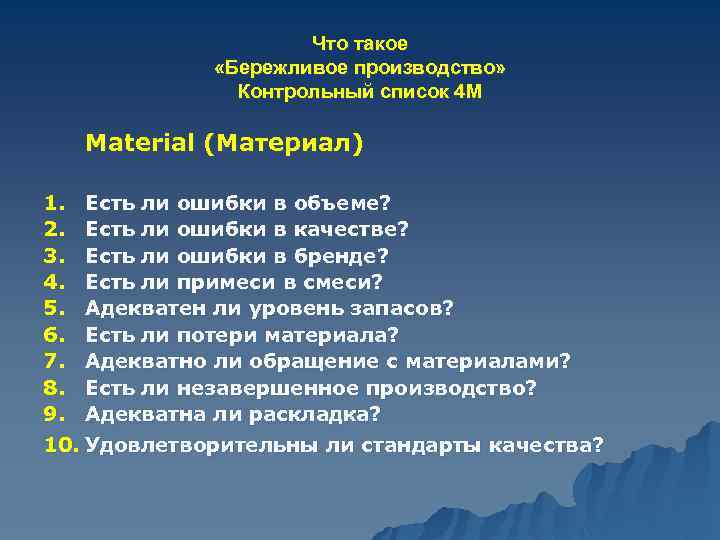 Что такое
«Бережливое производство»
Контрольный список 4М

Material (Материал)

1. Есть ли ошибки в объеме?
2. Есть ли ошибки в качестве?
3. Есть ли ошибки в бренде?
4. Есть ли примеси в смеси?
5. Адекватен ли уровень запасов?
6. Есть ли потери материала?
7. Адекватно ли обращение с материалами?
8. Есть ли незавершенное производство?
9. Адекватна ли раскладка?
10. Удовлетворительны ли стандарты качества?